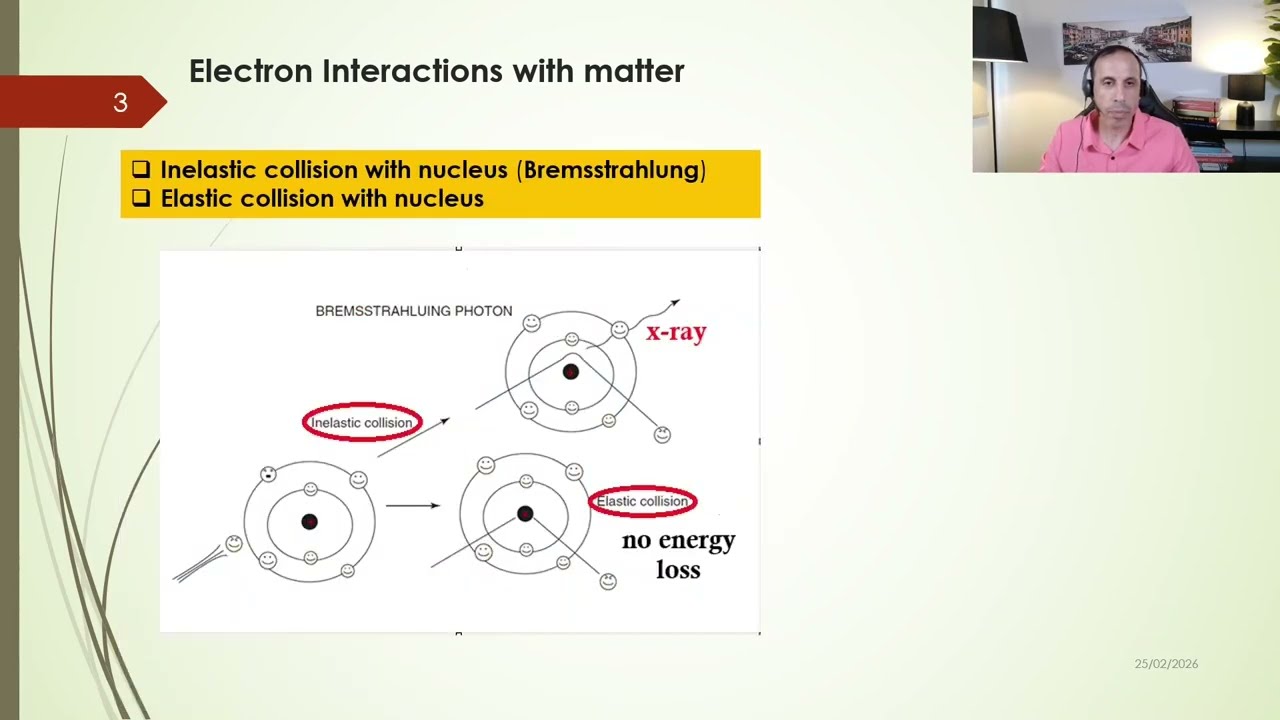 3

Electron Interactions with matter

❑ Inelastic collision with nucleus (Bremsstrahlung)
❑ Elastic collision with nucleus

BREMSSTRAHLUING PHOTON

x-ray

Inelastic collision

Elastic collision

no energy loss

25/02/2026